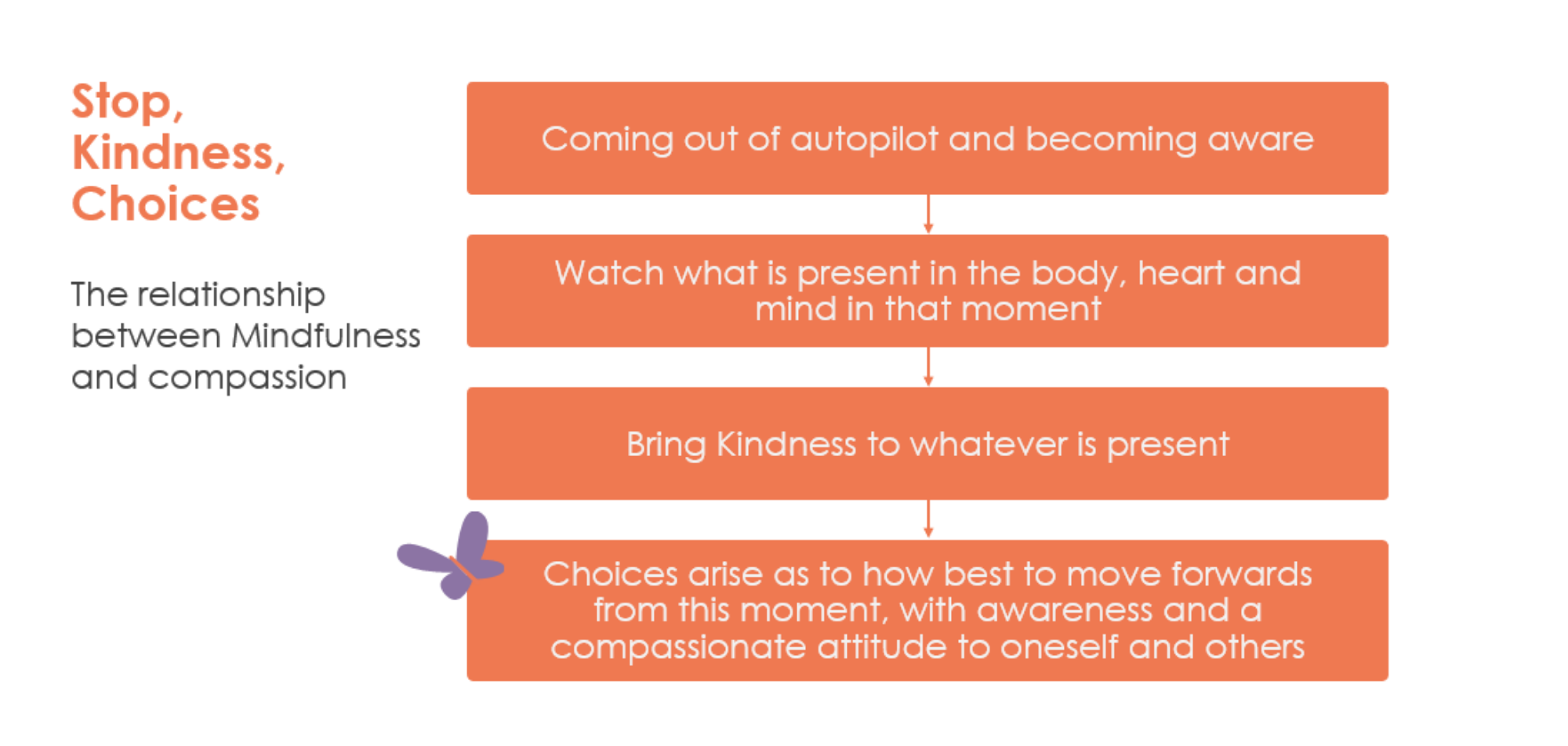 Stop, Kindness, Choices

The relationship between Mindfulness and compassion

Coming out of autopilot and becoming aware

Watch what is present in the body, heart and mind in that moment

Bring Kindness to whatever is present

Choices arise as to how best to move forwards from this moment, with awareness and a compassionate attitude to oneself and others